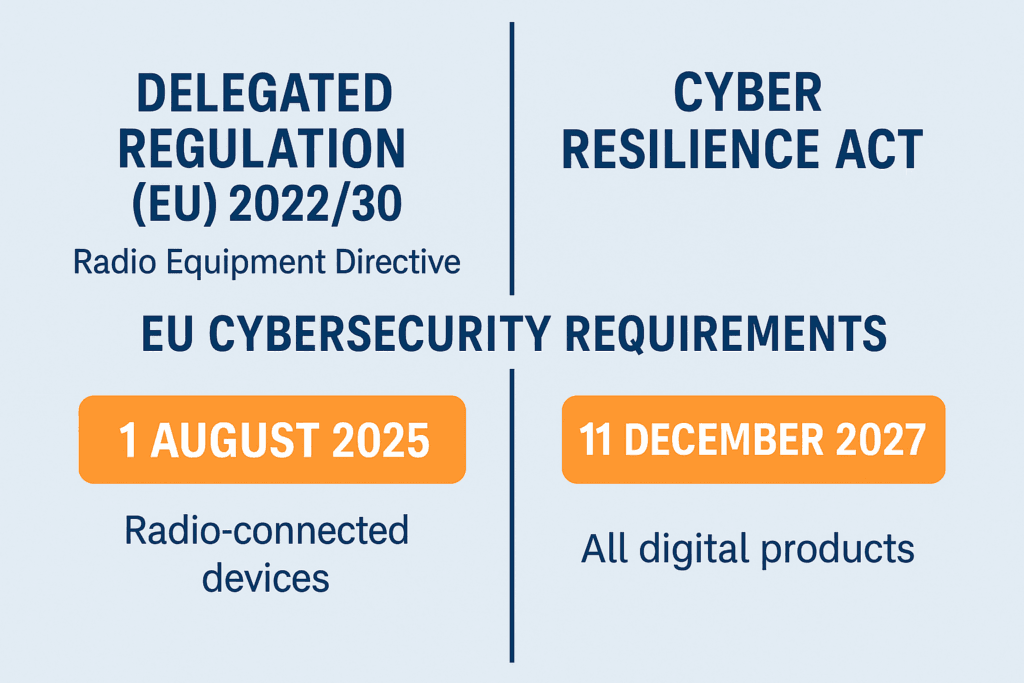 DELEGATED REGULATION (EU) 2022/30

Radio Equipment Directive

CYBER RESILIENCE ACT

EU CYBERSECURITY REQUIREMENTS

1 AUGUST 2025

Radio-connected devices

11 DECEMBER 2027

All digital products